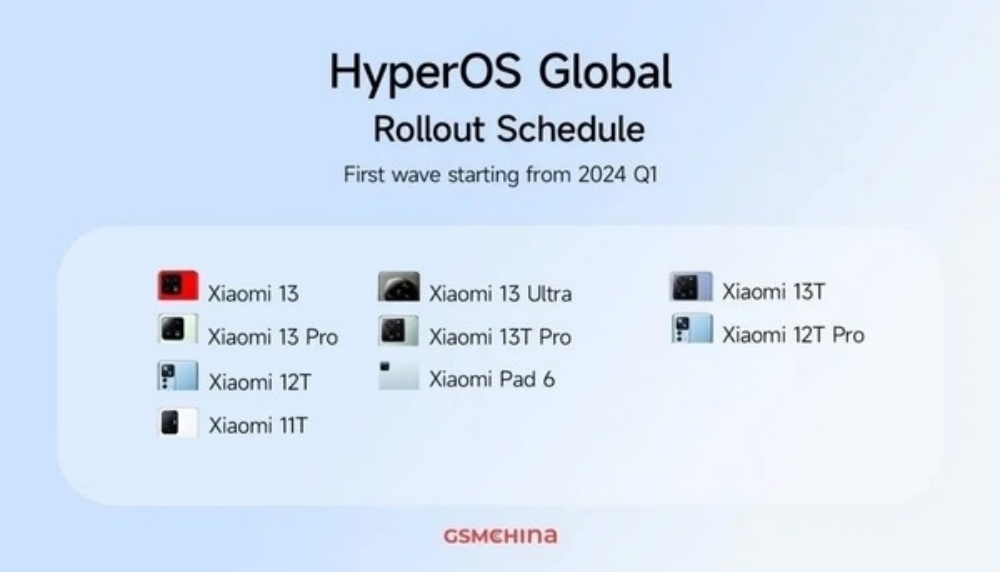 HyperOS Global
Rollout Schedule
First wave starting from 2024 Q1

Xiaomi 13
Xiaomi 13 Pro
Xiaomi 12T
Xiaomi 11T

Xiaomi 13 Ultra
Xiaomi 13T Pro
Xiaomi Pad 6

Xiaomi 13T
Xiaomi 12T Pro

GSMCHINA